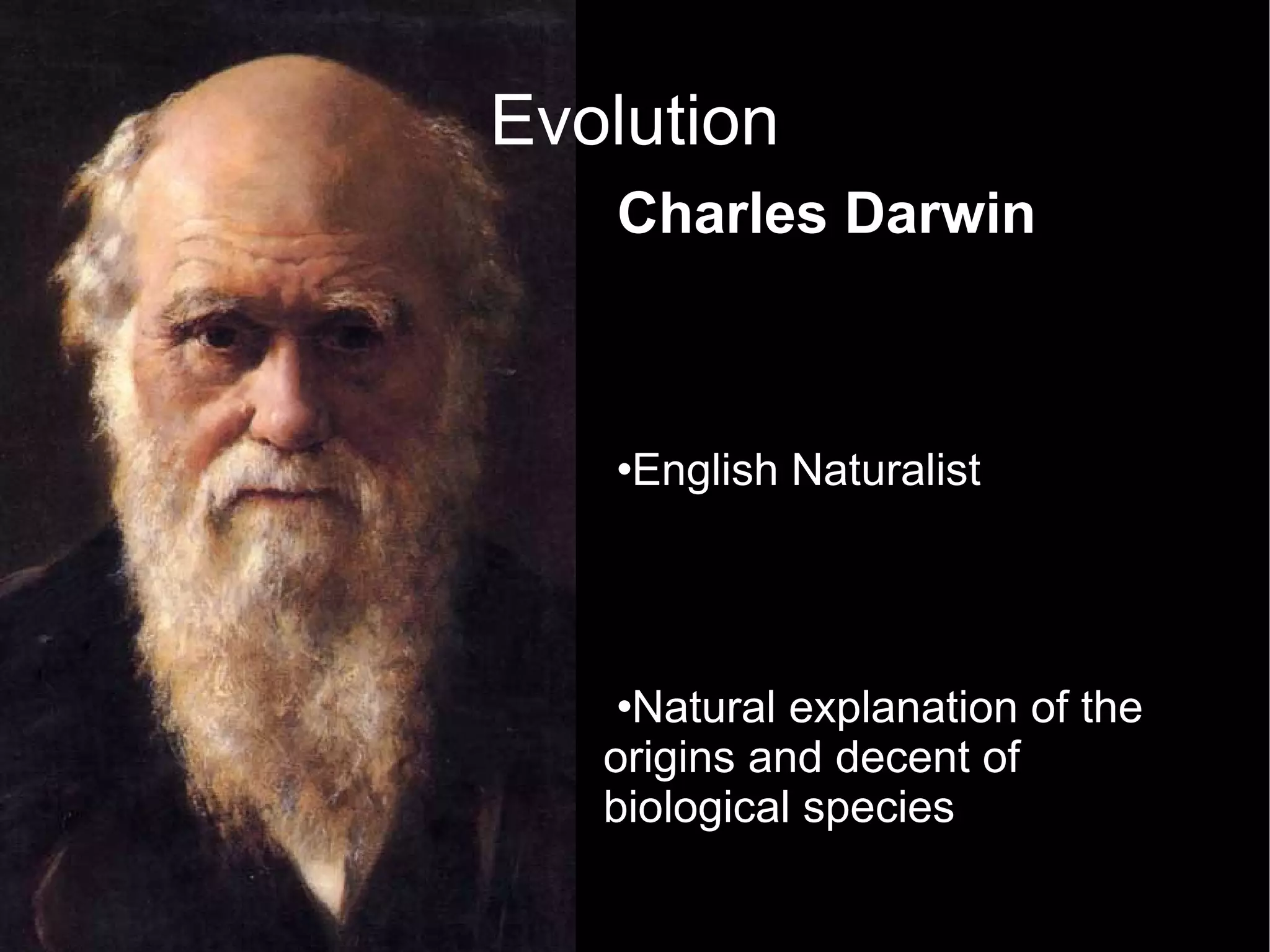 Evolution

Charles Darwin

•English Naturalist

•Natural explanation of the origins and decent of biological species